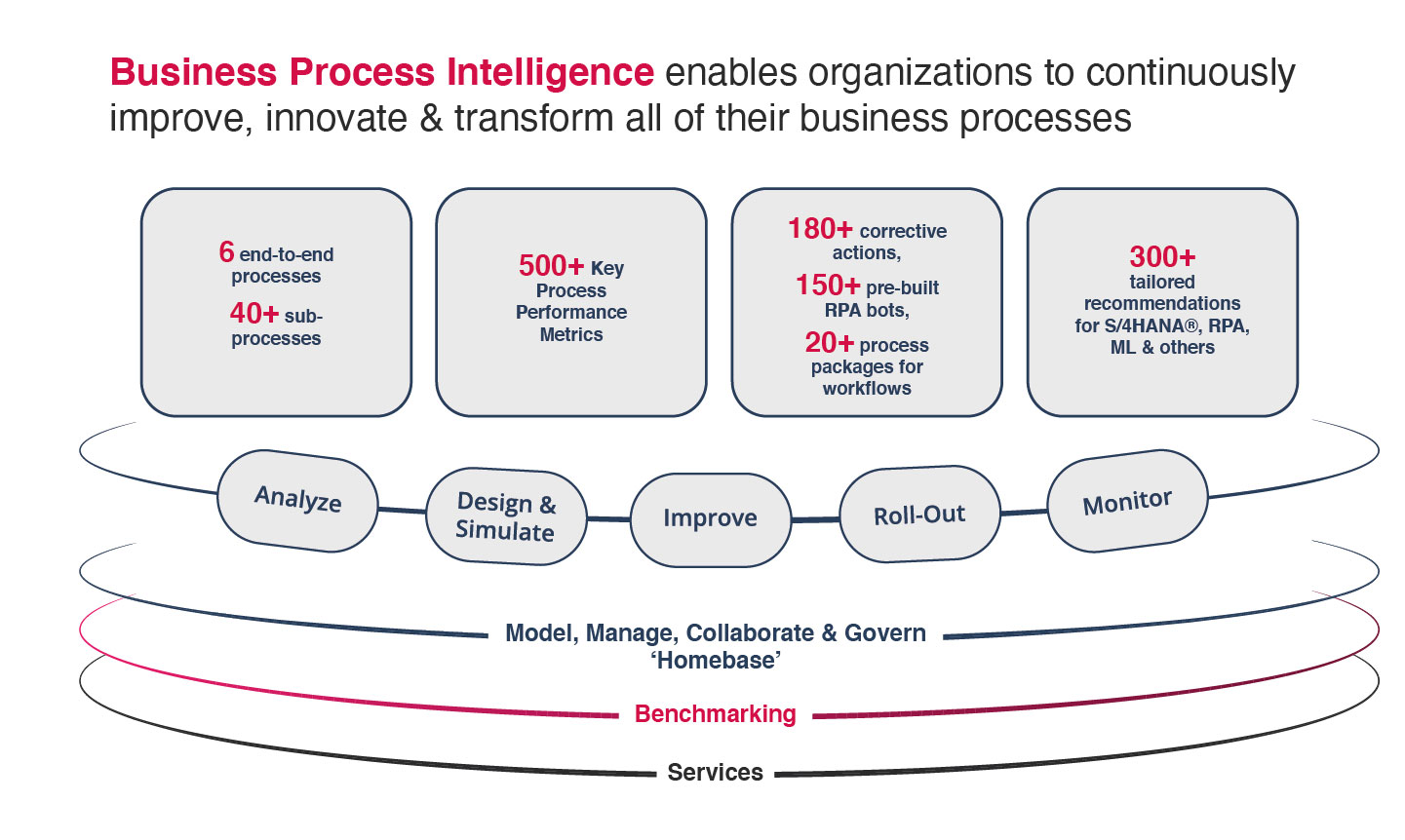 Business Process Intelligence enables organizations to continuously improve, innovate & transform all of their business processes

6 end-to-end processes
40+ sub-processes

500+ Key Process Performance Metrics

180+ corrective actions,
150+ pre-built RPA bots,
20+ process packages for workflows

300+ tailored recommendations for S/4HANA®, RPA, ML & others

Analyze

Design & Simulate

Improve

Roll-Out

Monitor

Model, Manage, Collaborate & Govern 'Homebase'

Benchmarking

Services